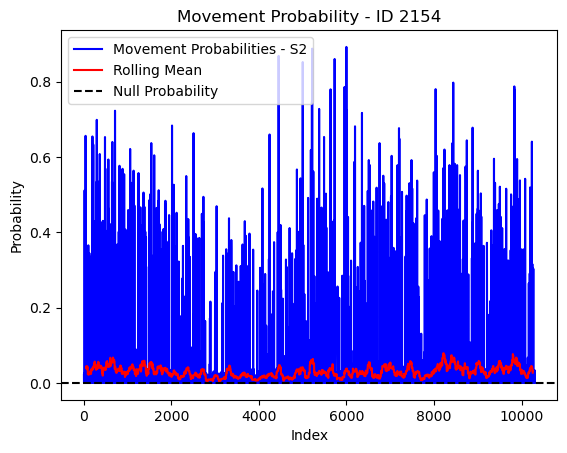 Movement Probability - ID 2154

Movement Probabilities - S2
Rolling Mean
Null Probability

Probability

0.8
0.6
0.4
0.2
0.0

0
2000
4000
6000
8000
10000

Index